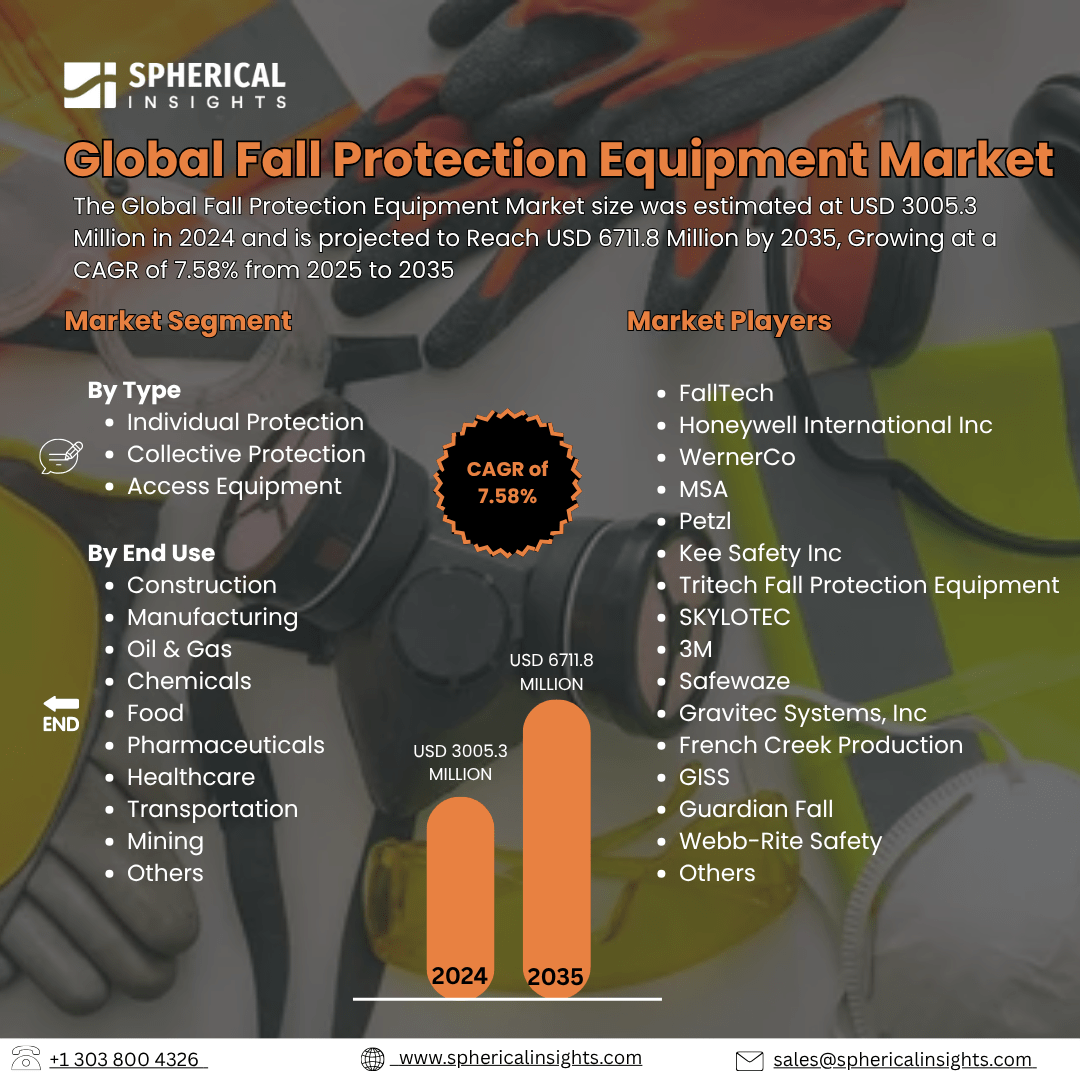 SPHERICAL INSIGHTS

Global Fall Protection Equipment Market

The Global Fall Protection Equipment Market size was estimated at USD 3005.3 Million in 2024 and is projected to Reach USD 6711.8 Million by 2035, Growing at a CAGR of 7.58% from 2025 to 2035

Market Segment

By Type
- Individual Protection
- Collective Protection
- Access Equipment

By End Use
- Construction
- Manufacturing
- Oil & Gas
- Chemicals
- Food
- Pharmaceuticals
- Healthcare
- Transportation
- Mining
- Others

END

CAGR of 7.58%

USD 3005.3 MILLION

USD 6711.8 MILLION

2024

2035

Market Players

- FallTech
- Honeywell International Inc
- WernerCo
- MSA
- Petzl
- Kee Safety Inc
- Tritech Fall Protection Equipment
- SKYLOTEC
- 3M
- Safewaze
- Gravitec Systems, Inc
- French Creek Production
- GISS
- Guardian Fall
- Webb-Rite Safety
- Others

+1 303 800 4326

www.sphericalinsights.com

sales@sphericalinsights.com